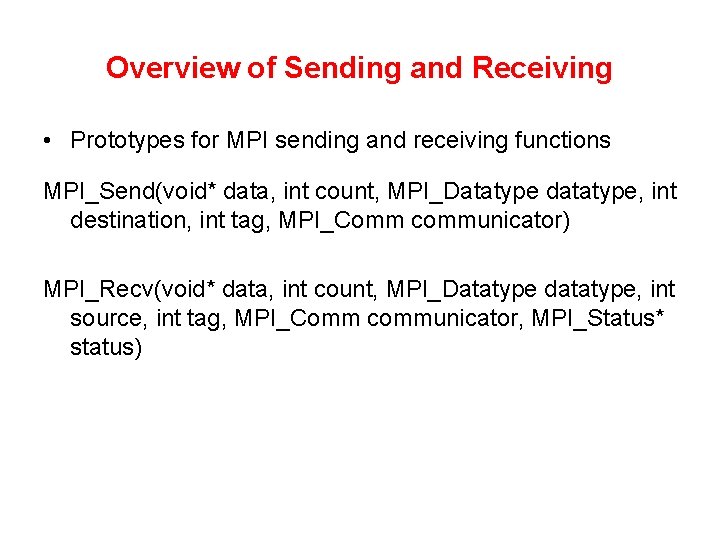 Overview of Sending and Receiving

• Prototypes for MPI sending and receiving functions

MPI_Send(void* data, int count, MPI_Datatype datatype, int destination, int tag, MPI_Comm communicator)

MPI_Recv(void* data, int count, MPI_Datatype datatype, int source, int tag, MPI_Comm communicator, MPI_Status* status)